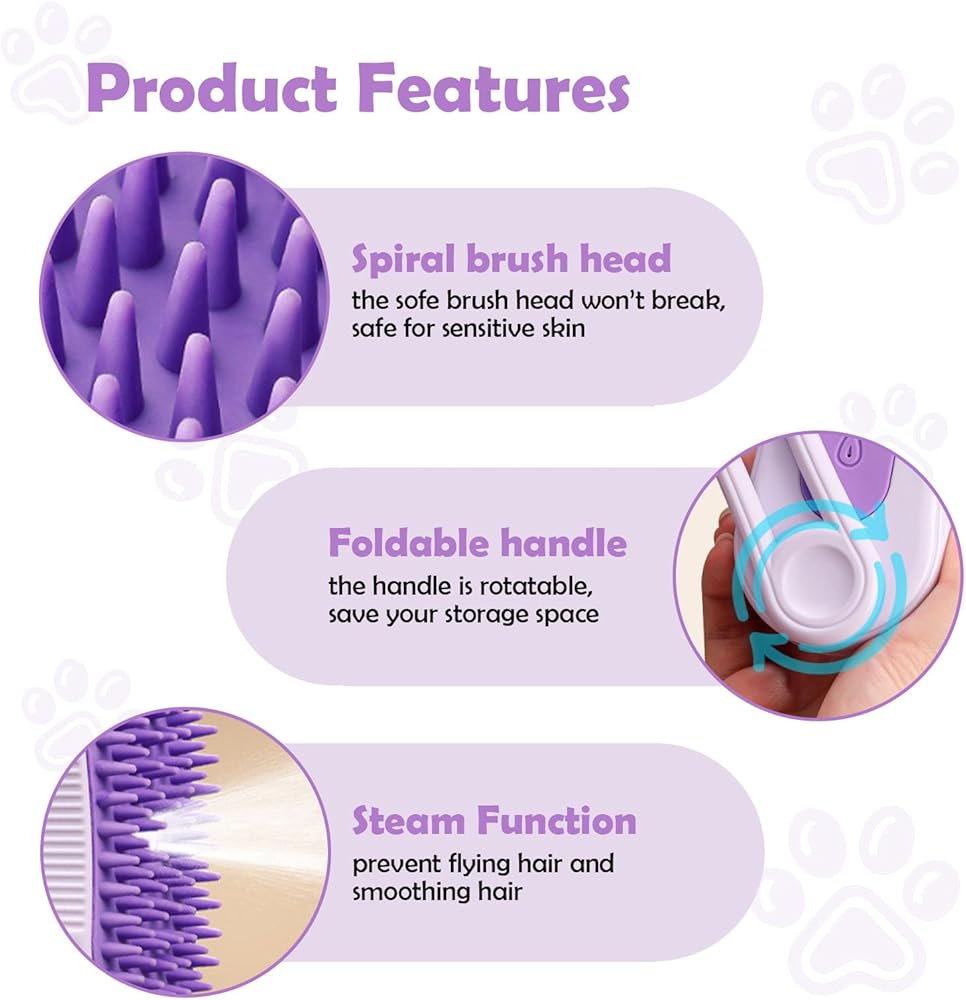 Product Features

Spiral brush head
the sofe brush head won't break, safe for sensitive skin

Foldable handle
the handle is rotatable, save your storage space

Steam Function
prevent flying hair and smoothing hair